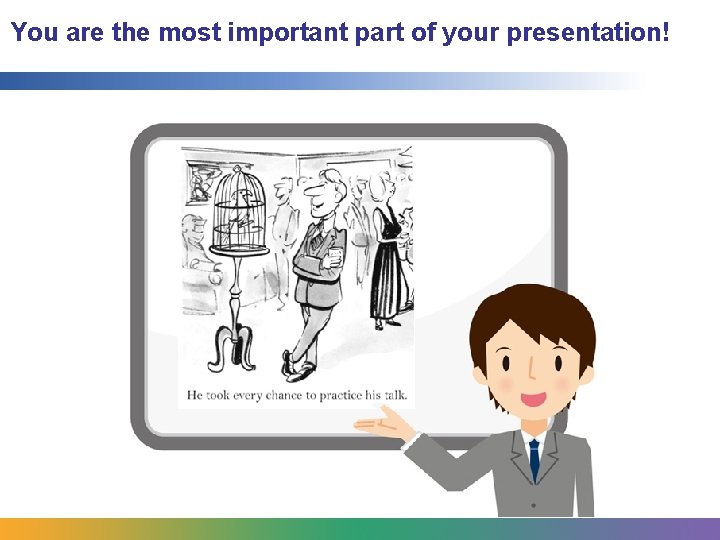 You are the most important part of your presentation!

He took every chance to practice his talk.